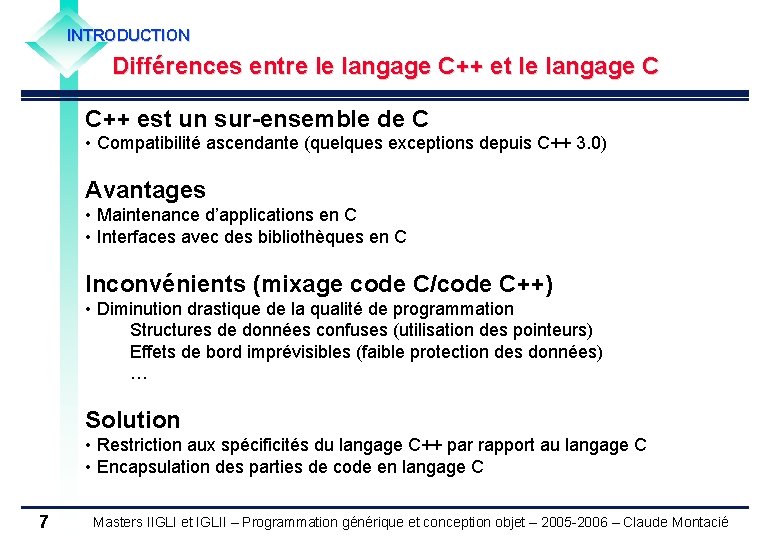 INTRODUCTION

Différences entre le langage C++ et le langage C

C++ est un sur-ensemble de C
• Compatibilité ascendante (quelques exceptions depuis C++ 3.0)

Avantages
• Maintenance d'applications en C
• Interfaces avec des bibliothèques en C

Inconvénients (mixage code C/code C++)
• Diminution drastique de la qualité de programmation
Structures de données confuses (utilisation des pointeurs)
Effets de bord imprévisibles (faible protection des données)
…

Solution
• Restriction aux spécificités du langage C++ par rapport au langage C
• Encapsulation des parties de code en langage C

7

Masters IIGLI et IGLII – Programmation générique et conception objet – 2005-2006 – Claude Montacié